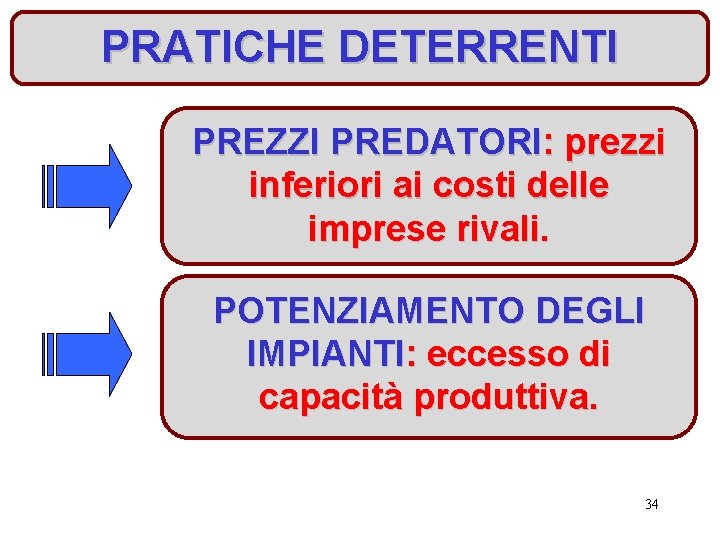 PRATICHE DETERRENTI

PREZZI PREDATORI: prezzi inferiori ai costi delle imprese rivali.

POTENZIAMENTO DEGLI IMPIANTI: eccesso di capacità produttiva.

34